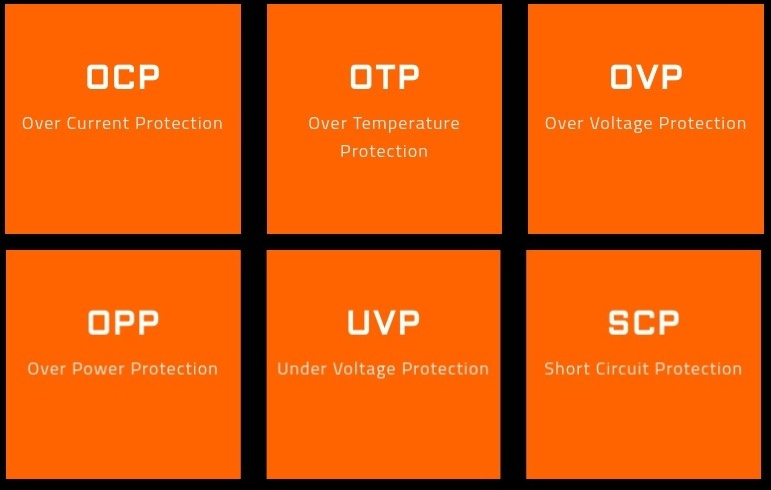 OCP
Over Current Protection

OTP
Over Temperature Protection

OVP
Over Voltage Protection

OPP
Over Power Protection

UVP
Under Voltage Protection

SCP
Short Circuit Protection